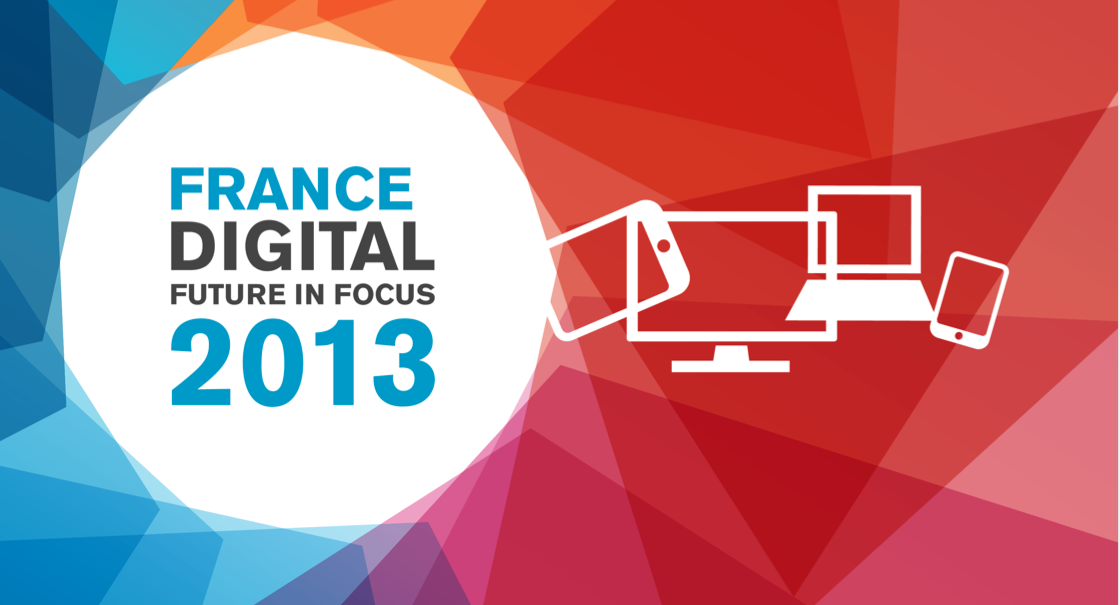 FRANCE
DIGITAL
FUTURE IN FOCUS
2013